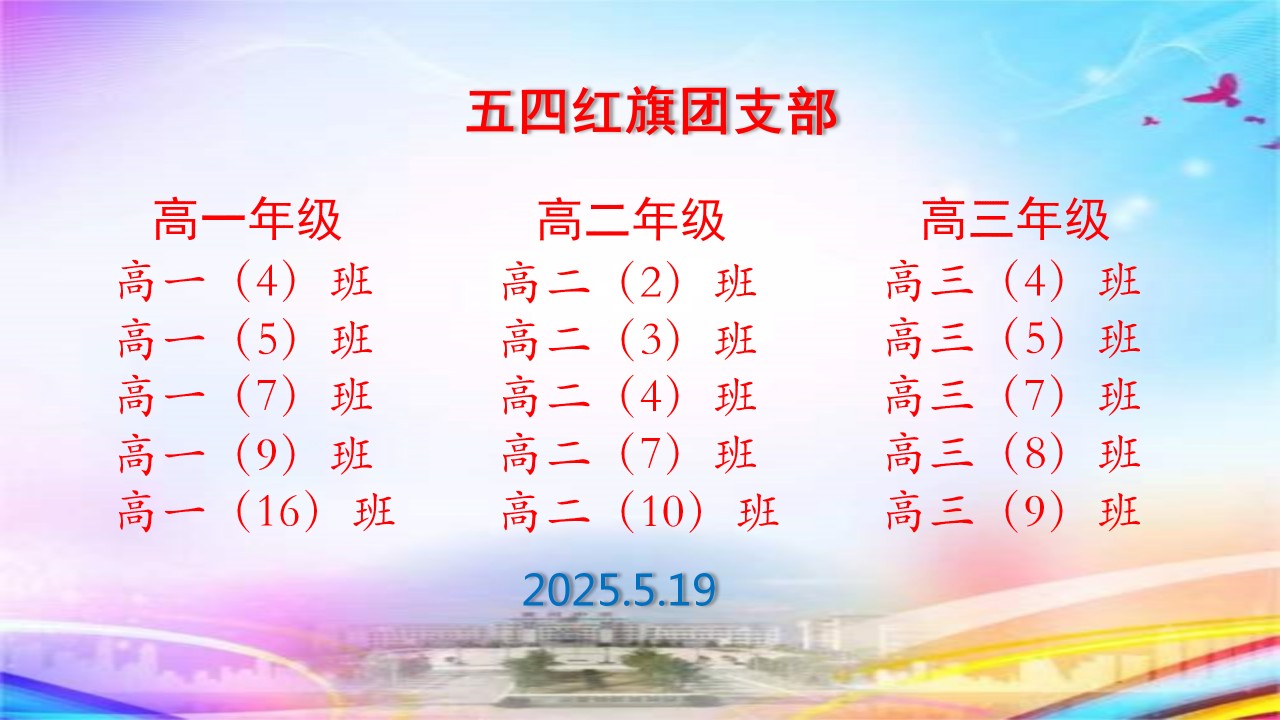 五四红旗团支部

高一年级
高一（4）班
高一（5）班
高一（7）班
高一（9）班
高一（16）班

高二年级
高二（2）班
高二（3）班
高二（4）班
高二（7）班
高二（10）班

高三年级
高三（4）班
高三（5）班
高三（7）班
高三（8）班
高三（9）班

2025.5.19